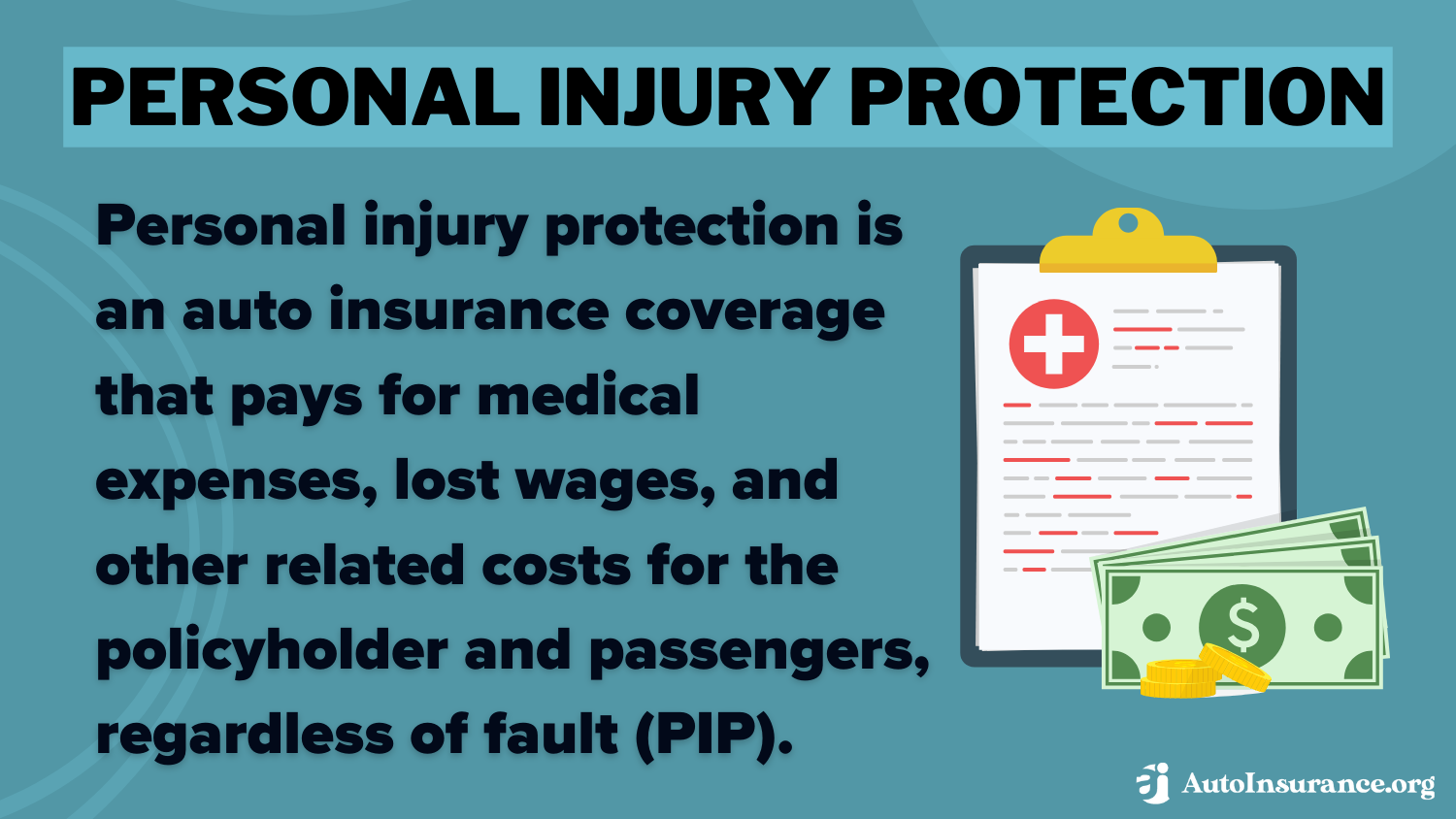 PERSONAL INJURY PROTECTION

Personal injury protection is an auto insurance coverage that pays for medical expenses, lost wages, and other related costs for the policyholder and passengers, regardless of fault (PIP).

$

AutoInsurance.org